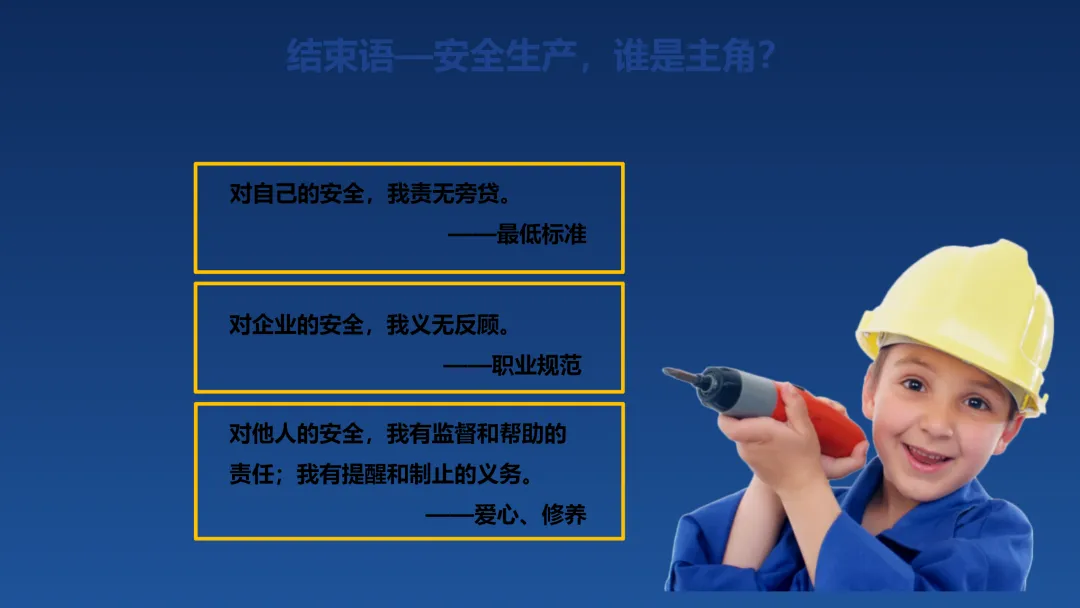 结束语—安全生产，谁是主角？

对自己的安全，我责无旁贷。
——最低标准

对企业的安全，我义无反顾。
——职业规范

对他人的安全，我有监督和帮助的责任；我有提醒和制止的义务。
——爱心、修养